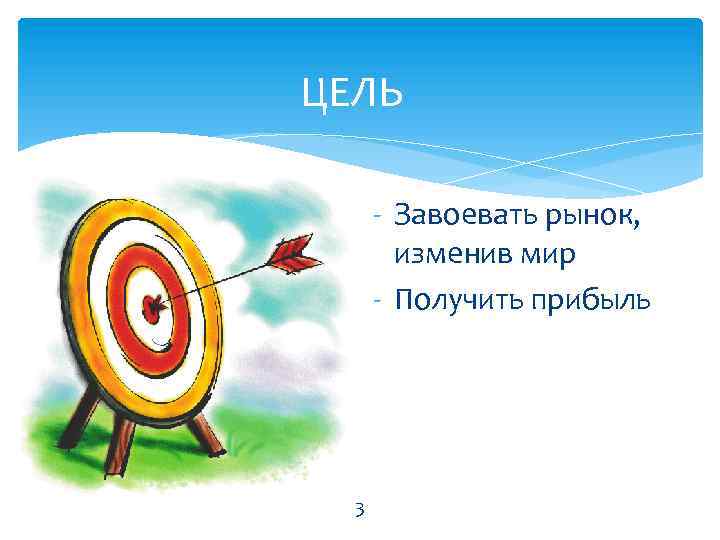 ЦЕЛЬ

- Завоевать рынок, изменив мир
- Получить прибыль

3